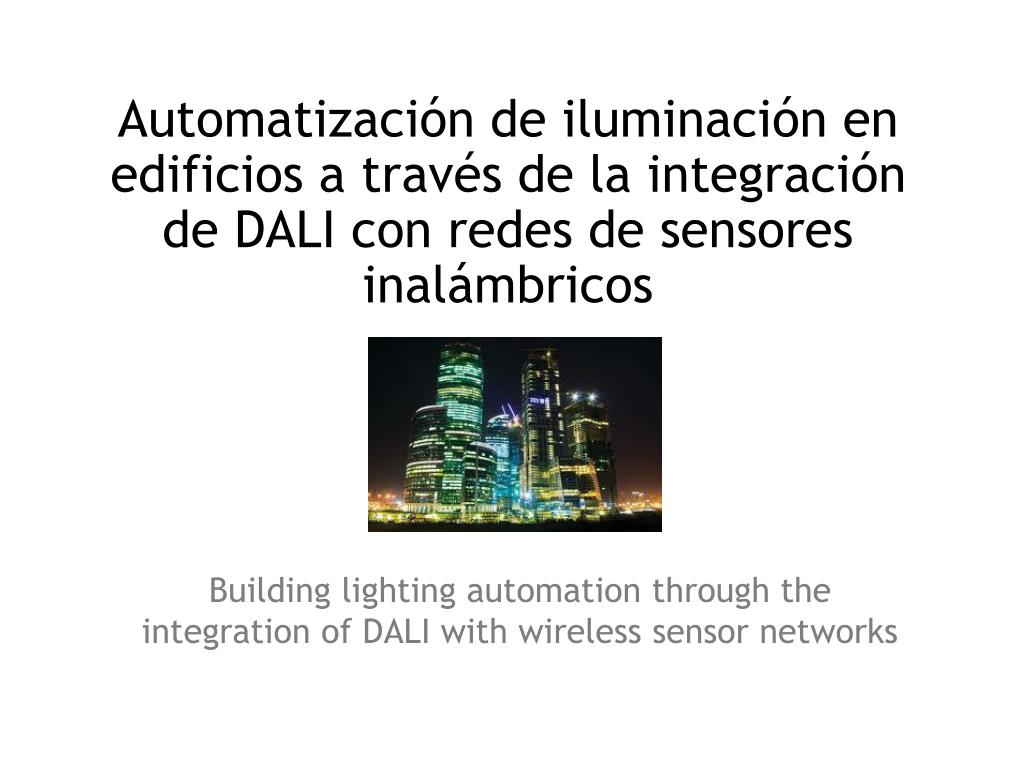 Automatización de iluminación en edificios a través de la integración de DALI con redes de sensores inalámbricos

Building lighting automation through the integration of DALI with wireless sensor networks